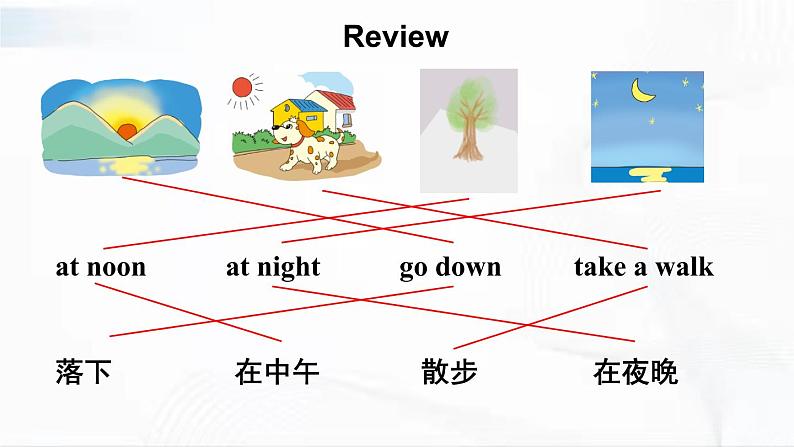 Review

at noon at night go down take a walk

落下 在中午 散步 在夜晚